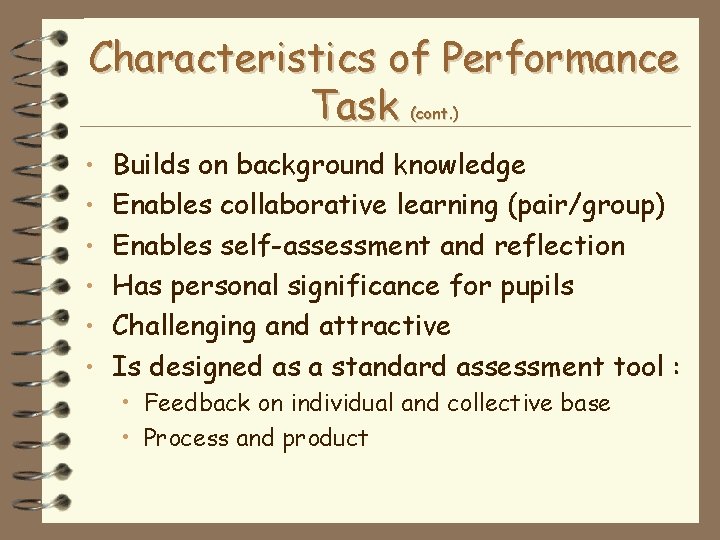 Characteristics of Performance Task (cont.)

• Builds on background knowledge
• Enables collaborative learning (pair/group)
• Enables self-assessment and reflection
• Has personal significance for pupils
• Challenging and attractive
• Is designed as a standard assessment tool :
• Feedback on individual and collective base
• Process and product